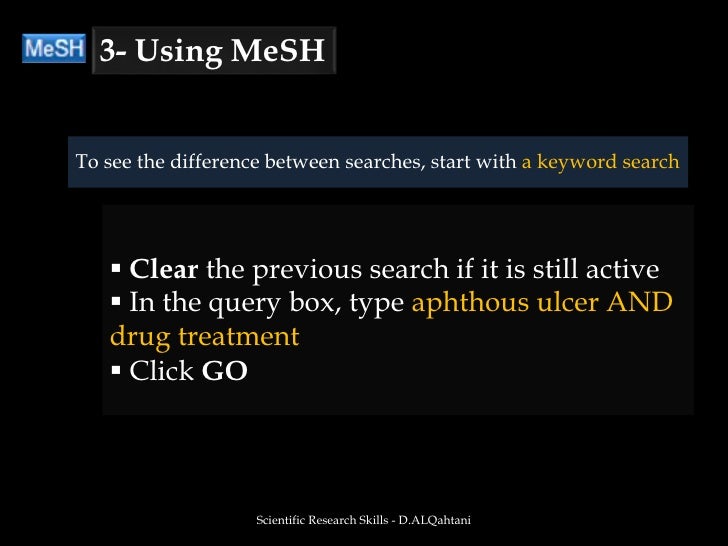 MeSH

3- Using MeSH

To see the difference between searches, start with a keyword search

▪ Clear the previous search if it is still active
▪ In the query box, type aphthous ulcer AND drug treatment
▪ Click GO

Scientific Research Skills - D.ALQahtani